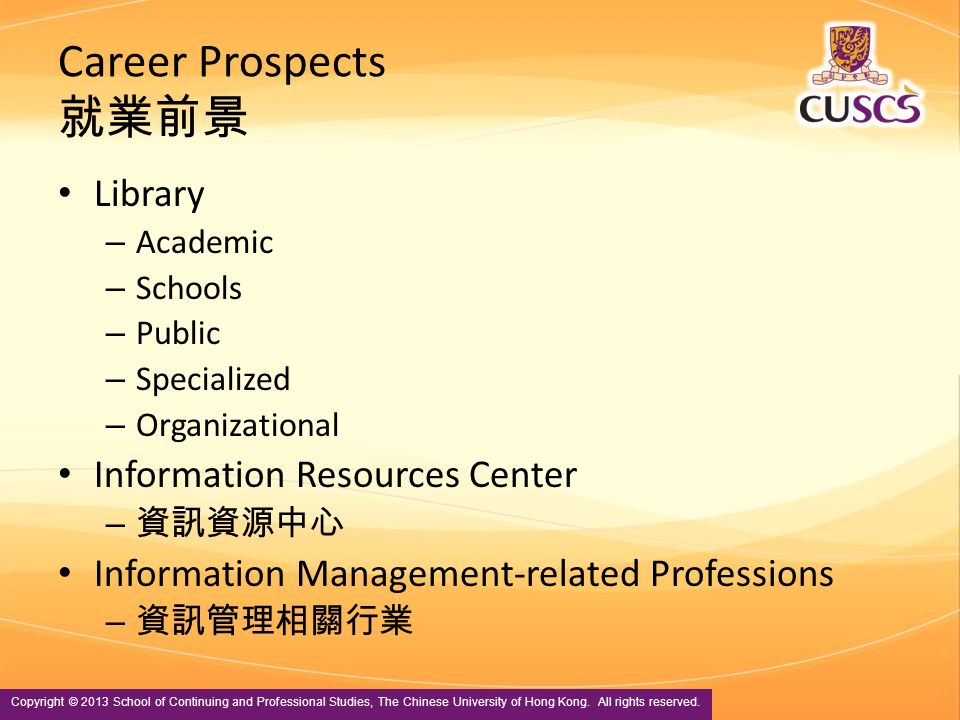 Career Prospects
就業前景

CUSCS

• Library
– Academic
– Schools
– Public
– Specialized
– Organizational
• Information Resources Center
– 資訊資源中心
• Information Management-related Professions
– 資訊管理相關行業

Copyright © 2013 School of Continuing and Professional Studies, The Chinese University of Hong Kong. All rights reserved.